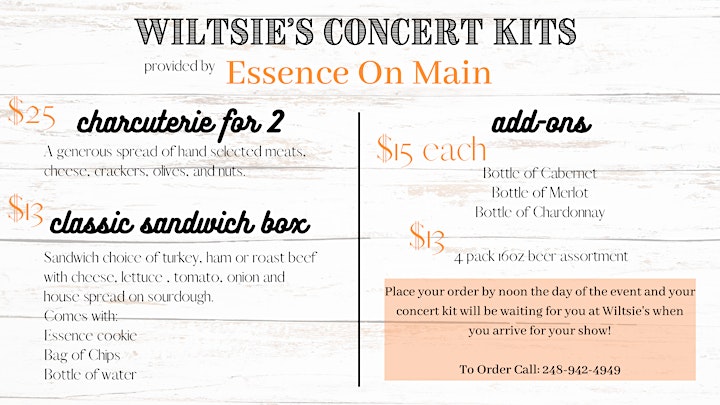 WILTSIE'S CONCERT KITS
provided by Essence On Main

$25 charcuterie for 2
A generous spread of hand selected meats, cheese, crackers, olives, and nuts.

$13 classic sandwich box
Sandwich choice of turkey, ham or roast beef with cheese, lettuce , tomato, onion and house spread on sourdough.
Comes with:
Essence cookie
Bag of Chips
Bottle of water

add-ons
$15 each
Bottle of Cabernet
Bottle of Merlot
Bottle of Chardonnay

$13
4 pack 16oz beer assortment

Place your order by noon the day of the event and your concert kit will be waiting for you at Wiltsie's when you arrive for your show!

To Order Call: 248-942-4949